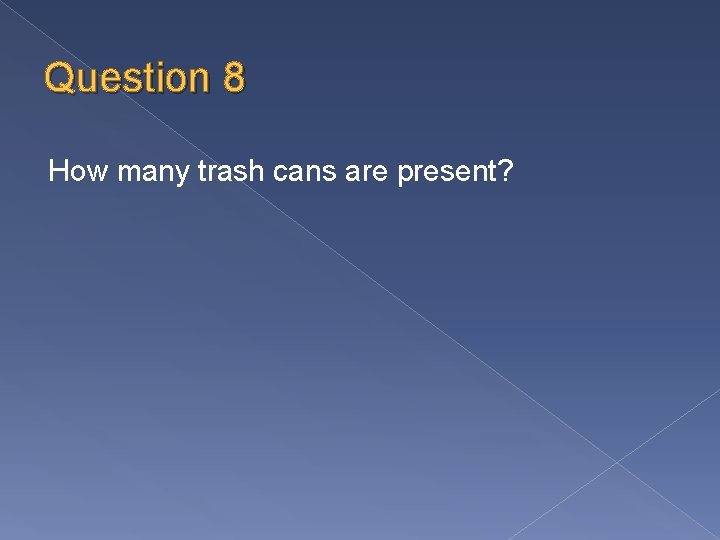 Question 8

How many trash cans are present?